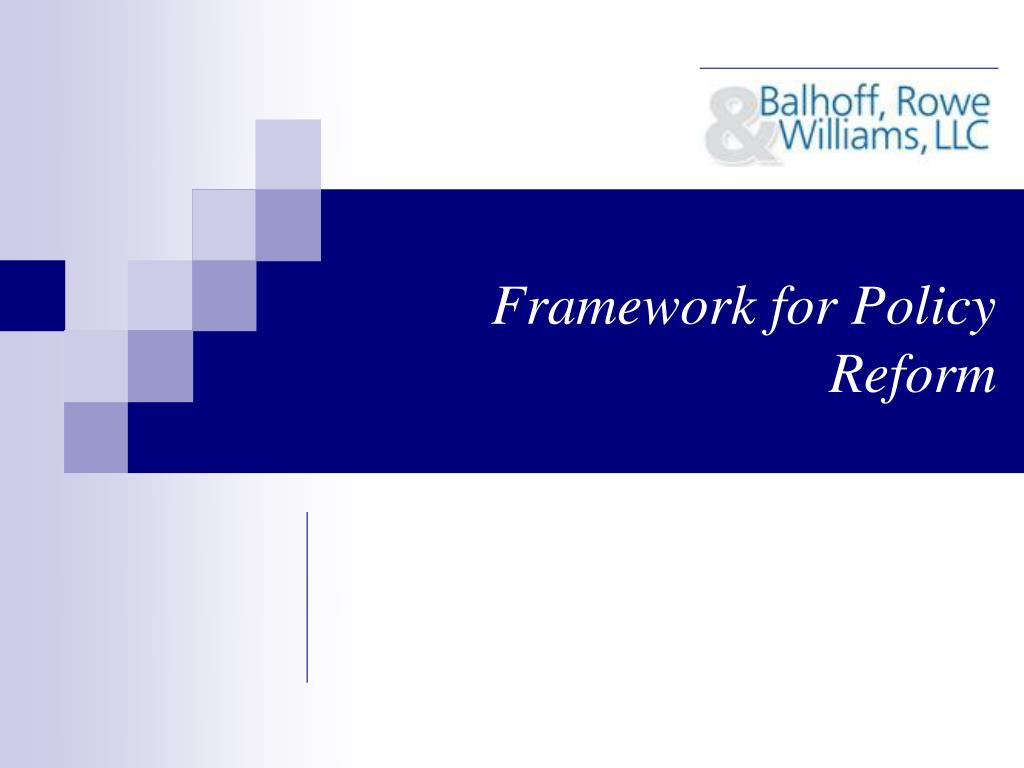 Balhoff, Rowe & Williams, LLC

Framework for Policy Reform